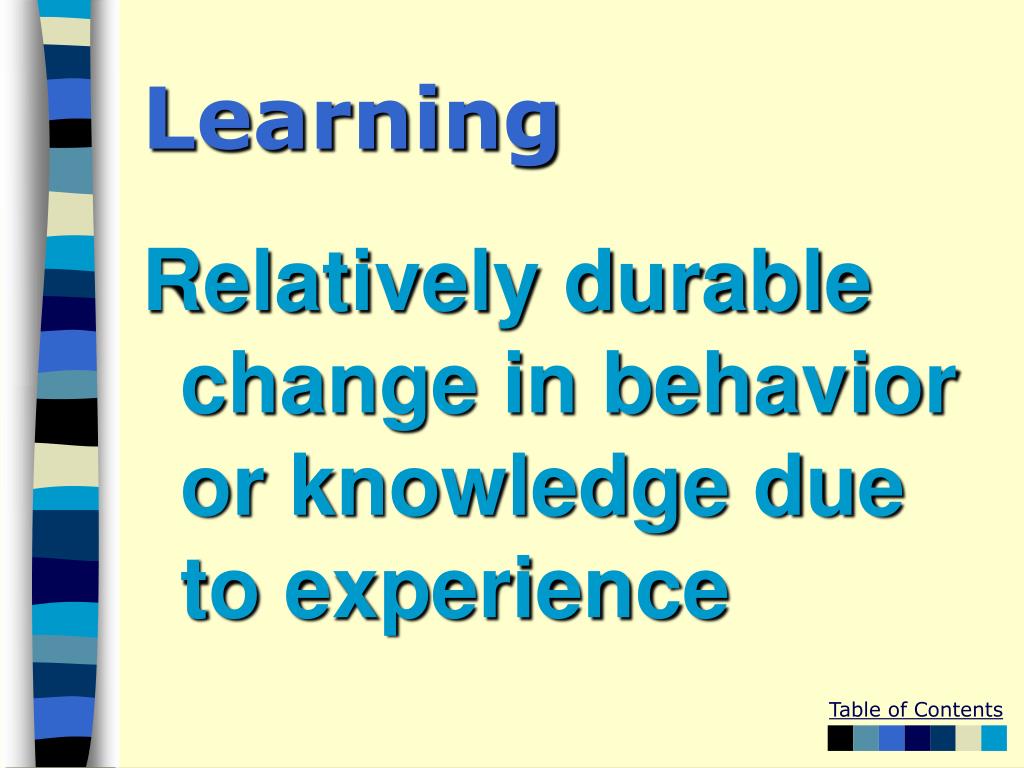 Learning

Relatively durable change in behavior or knowledge due to experience

Table of Contents